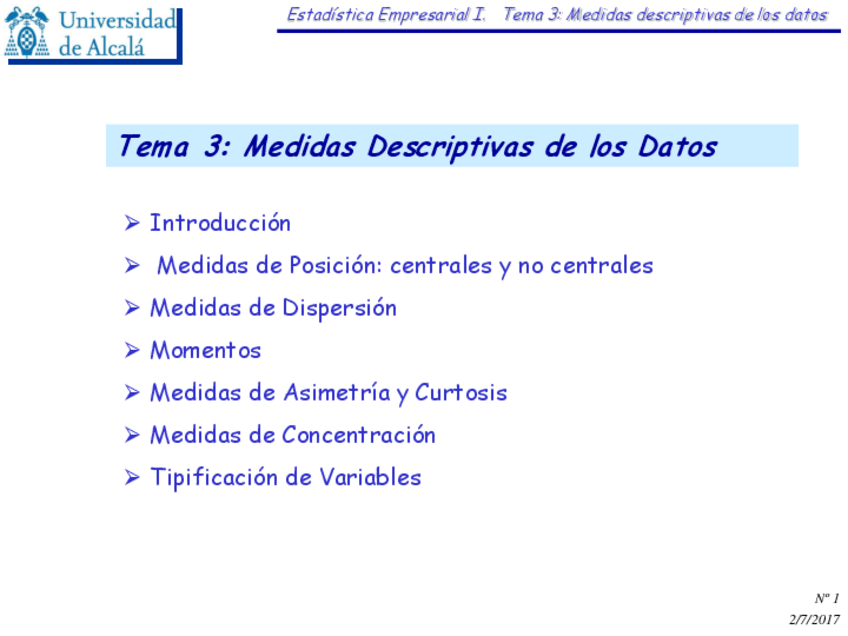 Universidad de Alcalá

Estadística Empresarial I. Tema 3: Medidas descriptivas de los datos

Tema 3: Medidas Descriptivas de los Datos

➢ Introducción
➢ Medidas de Posición: centrales y no centrales
➢ Medidas de Dispersión
➢ Momentos
➢ Medidas de Asimetría y Curtosis
➢ Medidas de Concentración
➢ Tipificación de Variables

Nº 1
2/7/2017